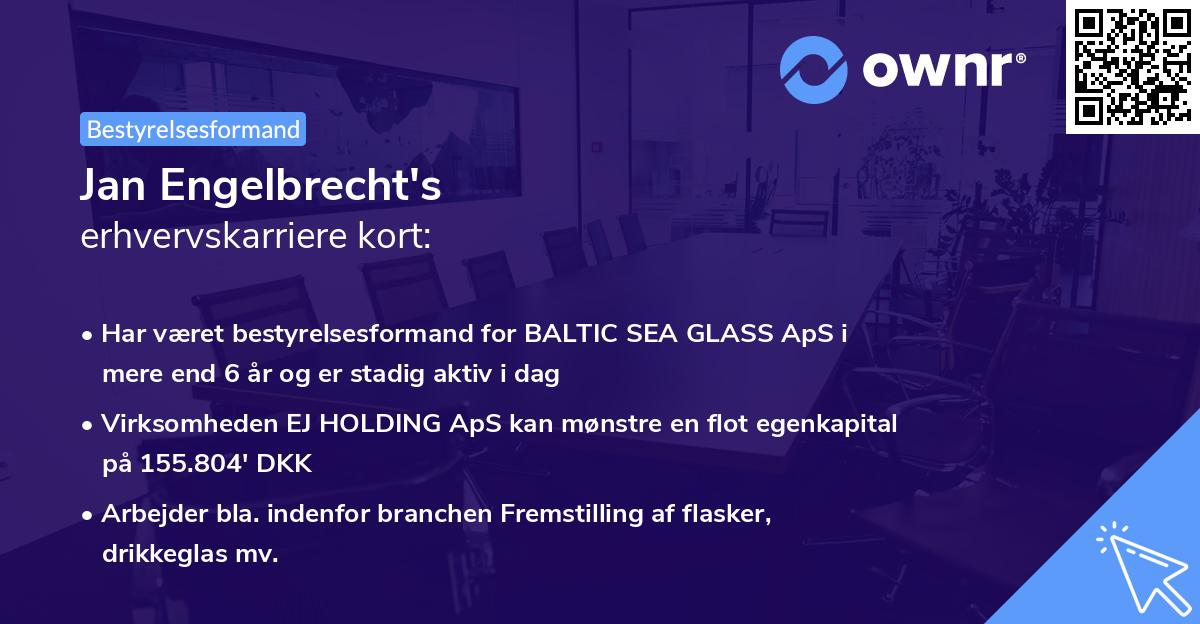 ownr®

Bestyrelsesformand

Jan Engelbrecht's
erhvervskarriere kort:

• Har været bestyrelsesformand for BALTIC SEA GLASS ApS i mere end 6 år og er stadig aktiv i dag

• Virksomheden EJ HOLDING ApS kan mønstre en flot egenkapital på 155.804' DKK

• Arbejder bla. indenfor branchen Fremstilling af flasker, drikkeglas mv.